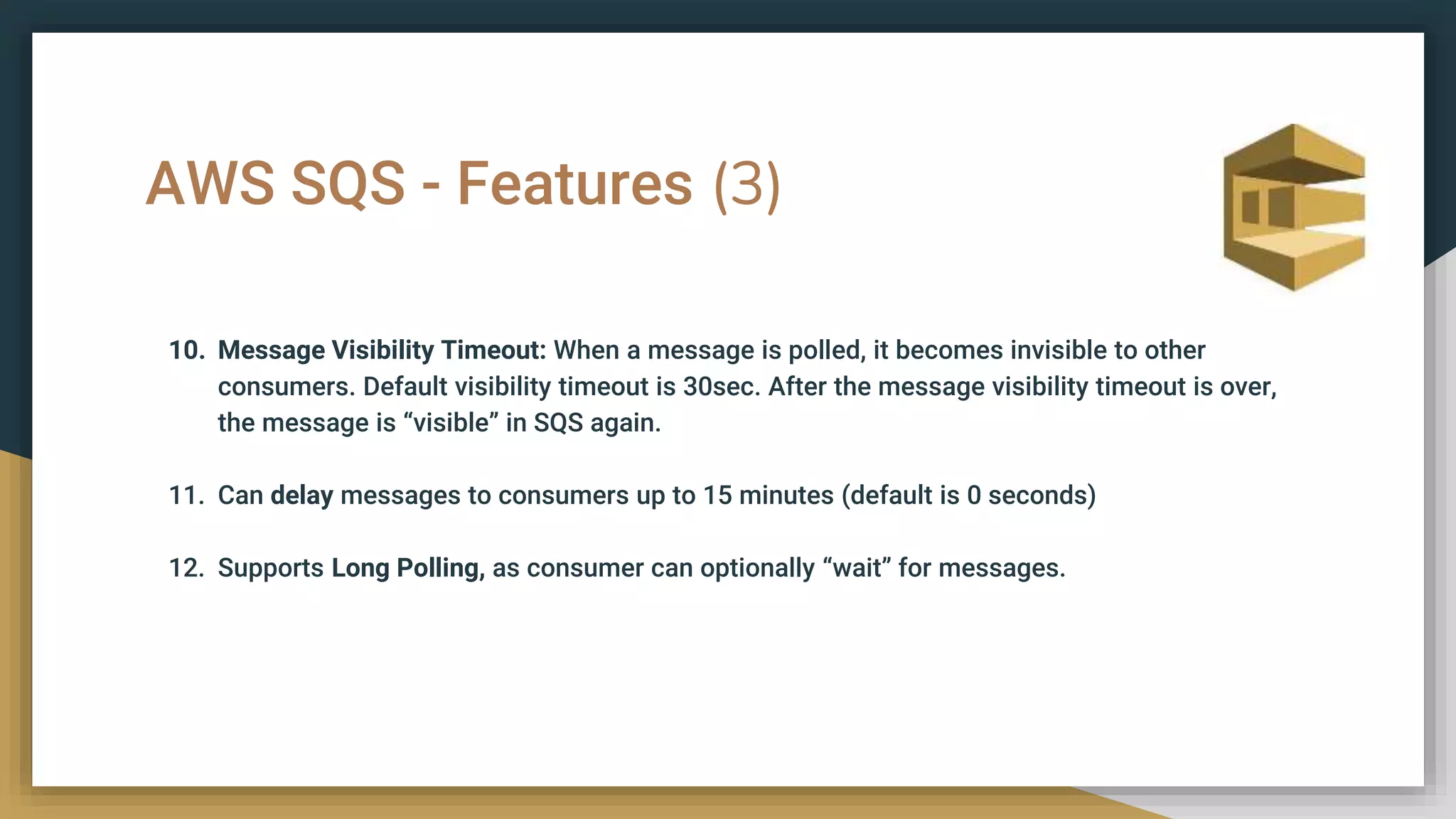 AWS SQS - Features (3)

10. Message Visibility Timeout: When a message is polled, it becomes invisible to other consumers. Default visibility timeout is 30sec. After the message visibility timeout is over, the message is “visible” in SQS again.

11. Can delay messages to consumers up to 15 minutes (default is 0 seconds)

12. Supports Long Polling, as consumer can optionally “wait” for messages.